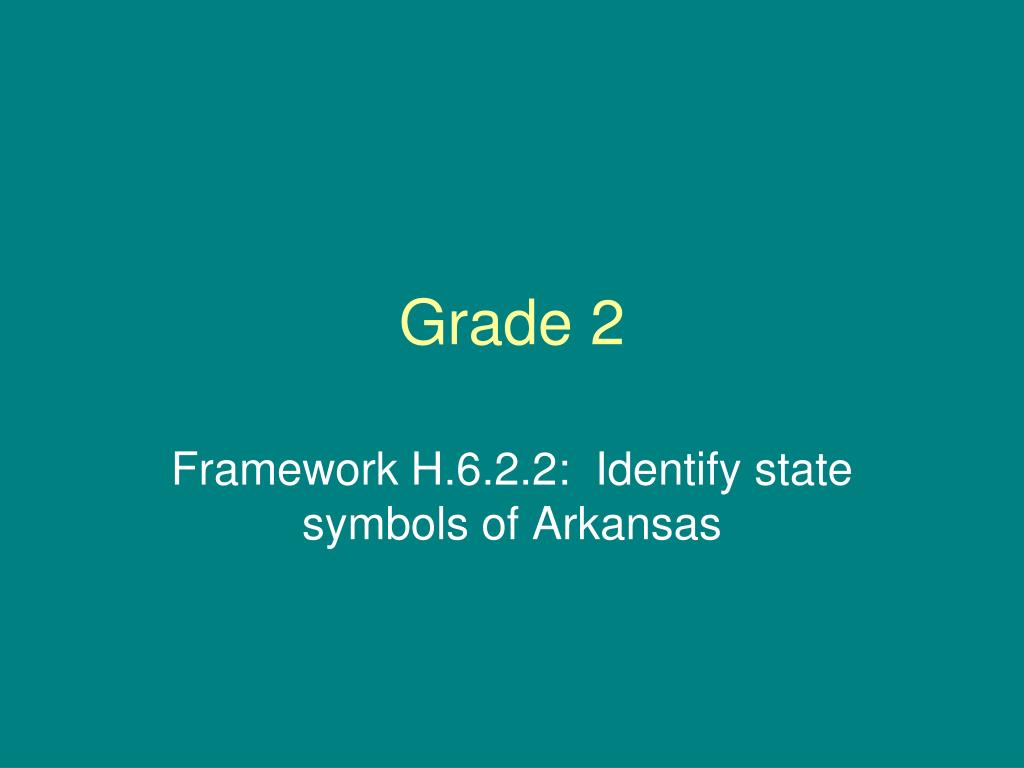 Grade 2

Framework H.6.2.2: Identify state symbols of Arkansas